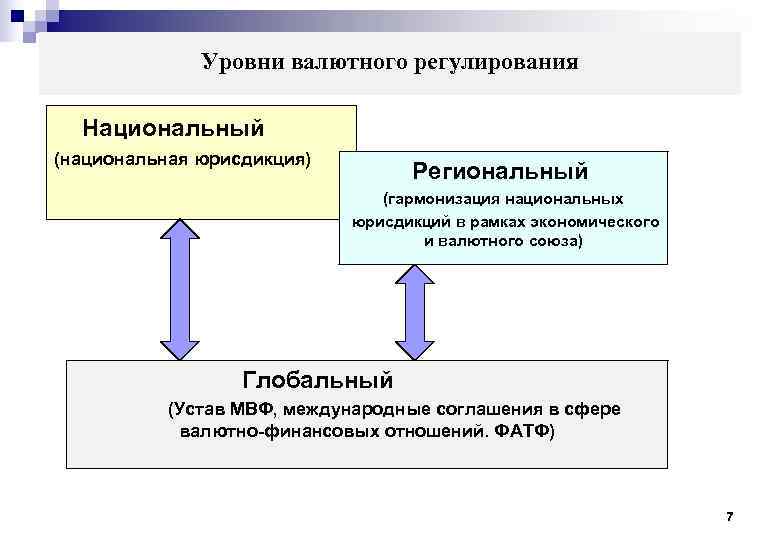 Уровни валютного регулирования

Национальный
(национальная юрисдикция)

Региональный
(гармонизация национальных юрисдикций в рамках экономического и валютного союза)

Глобальный
(Устав МВФ, международные соглашения в сфере валютно-финансовых отношений. ФАТФ)

7